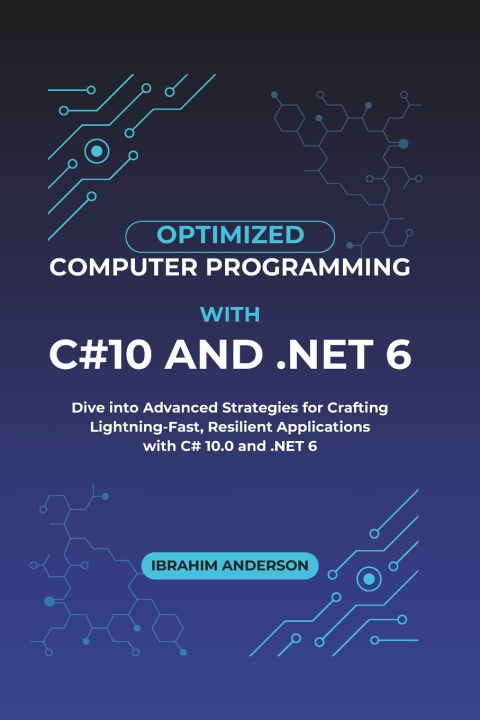 OPTIMIZED
COMPUTER PROGRAMMING

WITH

C#10 AND .NET 6

Dive into Advanced Strategies for Crafting Lightning-Fast, Resilient Applications with C# 10.0 and .NET 6

IBRAHIM ANDERSON